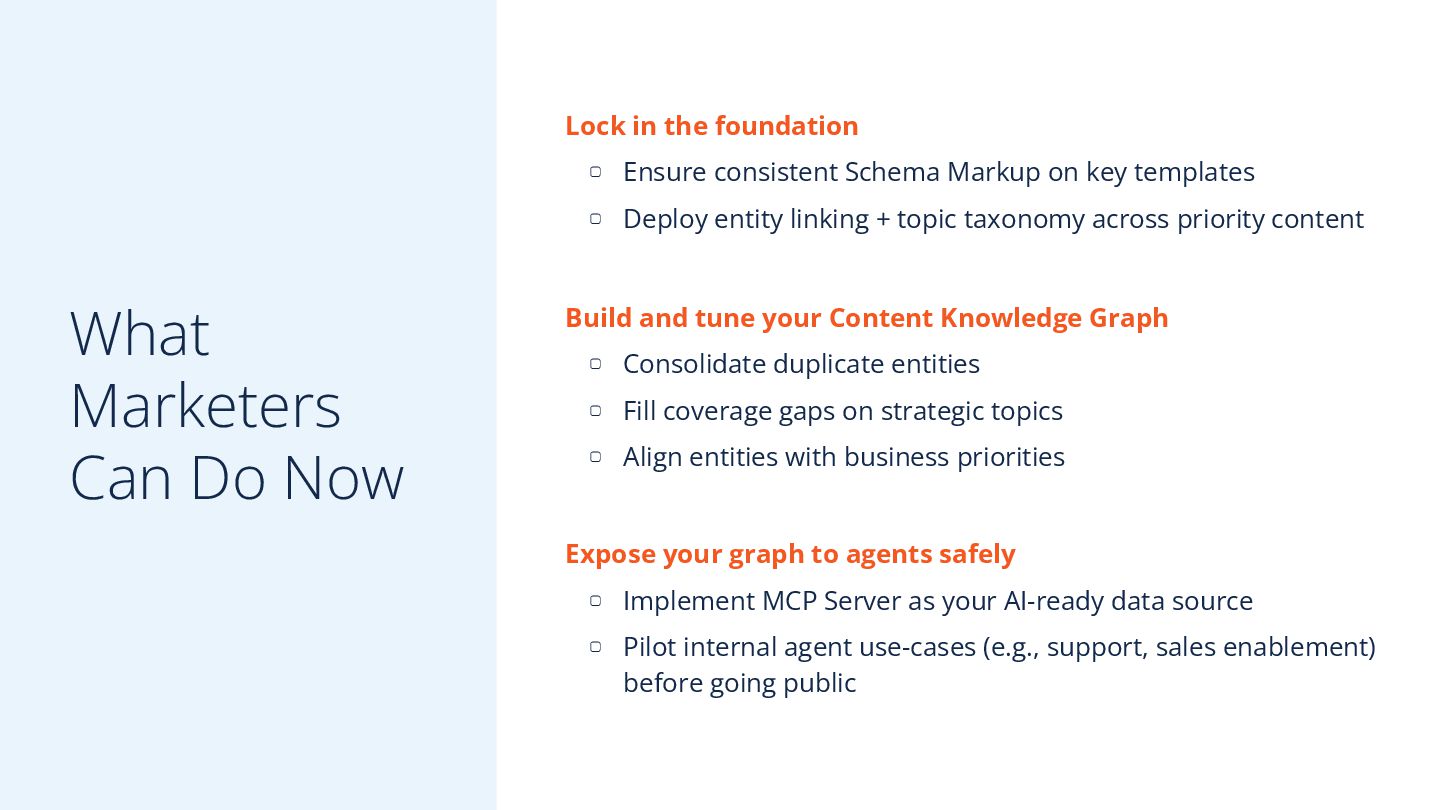 What Marketers Can Do Now

Lock in the foundation
▢ Ensure consistent Schema Markup on key templates
▢ Deploy entity linking + topic taxonomy across priority content

Build and tune your Content Knowledge Graph
▢ Consolidate duplicate entities
▢ Fill coverage gaps on strategic topics
▢ Align entities with business priorities

Expose your graph to agents safely
▢ Implement MCP Server as your AI-ready data source
▢ Pilot internal agent use-cases (e.g., support, sales enablement) before going public